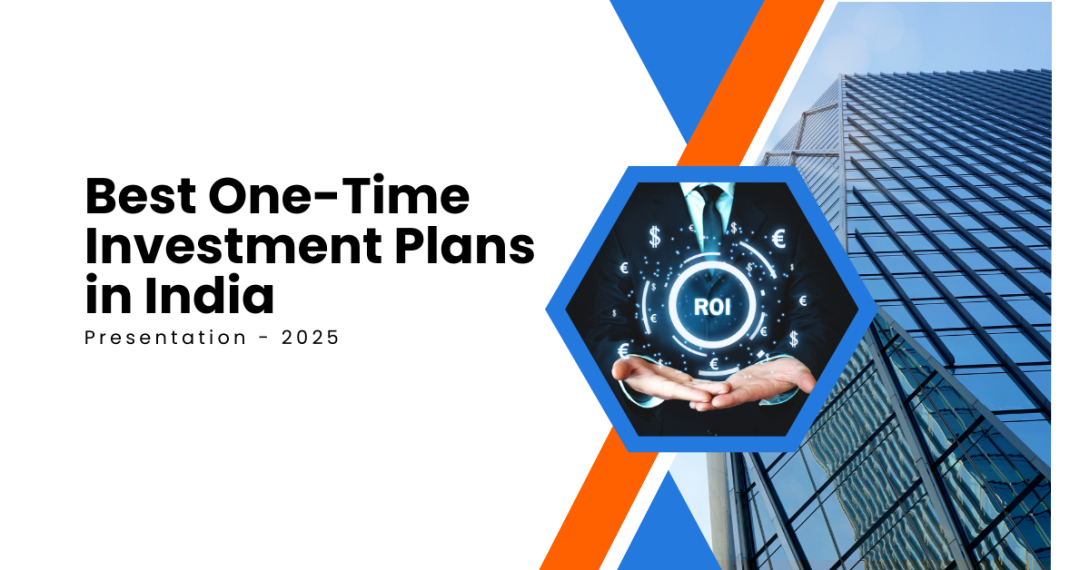 Best One-Time Investment Plans in India

Presentation - 2025

ROI